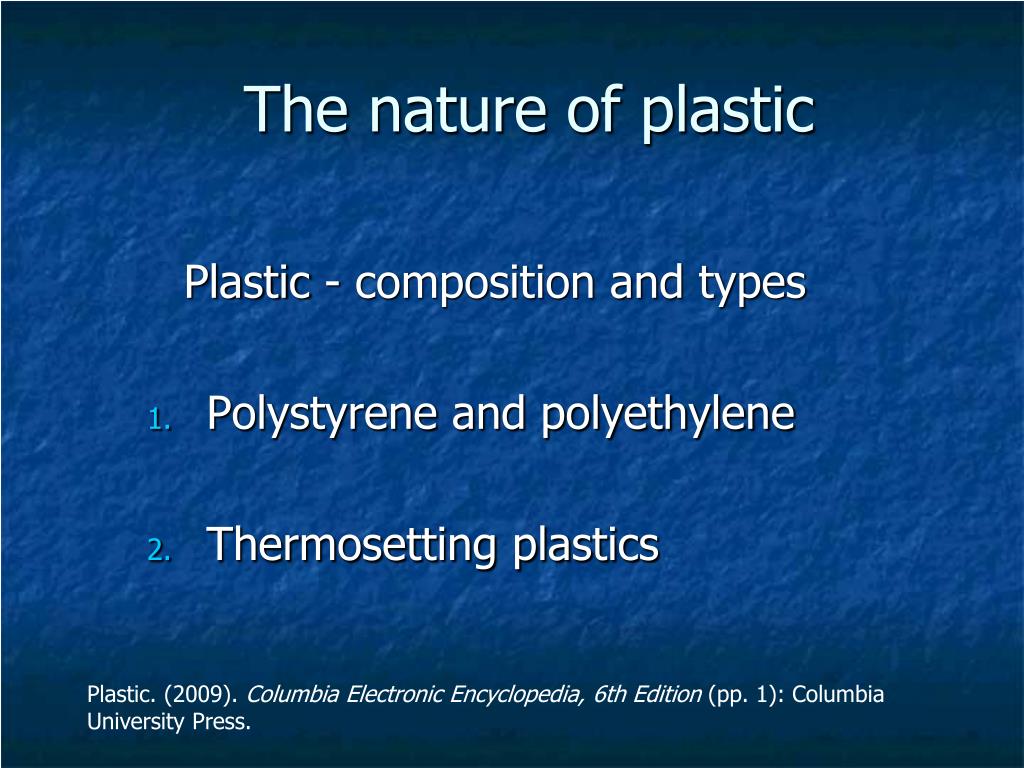 The nature of plastic

Plastic - composition and types

1. Polystyrene and polyethylene

2. Thermosetting plastics

Plastic. (2009). Columbia Electronic Encyclopedia, 6th Edition (pp. 1): Columbia University Press.